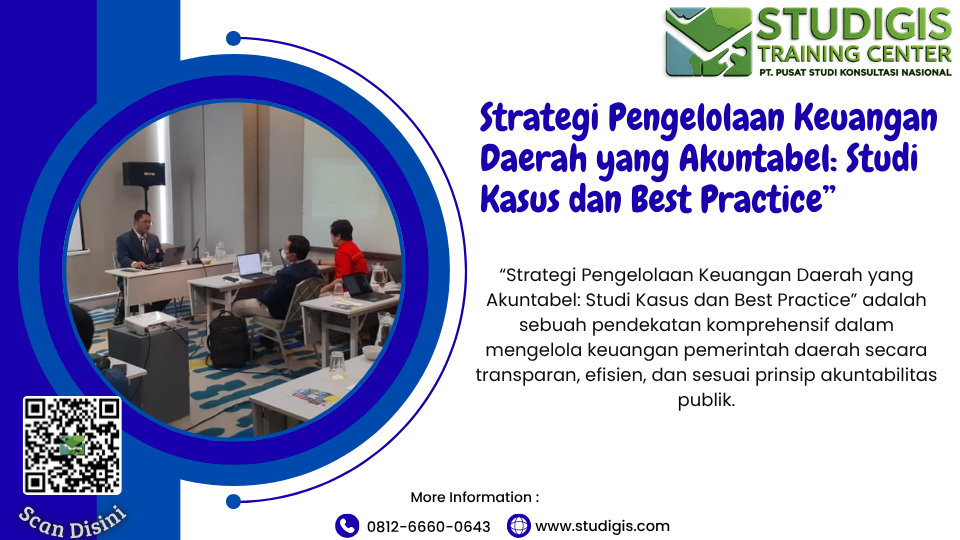 STUDIGIS
TRAINING CENTER
PT. PUSAT STUDI KONSULTASI NASIONAL

Strategi Pengelolaan Keuangan Daerah yang Akuntabel: Studi Kasus dan Best Practice”

“Strategi Pengelolaan Keuangan Daerah yang Akuntabel: Studi Kasus dan Best Practice” adalah sebuah pendekatan komprehensif dalam mengelola keuangan pemerintah daerah secara transparan, efisien, dan sesuai prinsip akuntabilitas publik.

Scan Disini

More Information :
0812-6660-0643
www.studigis.com